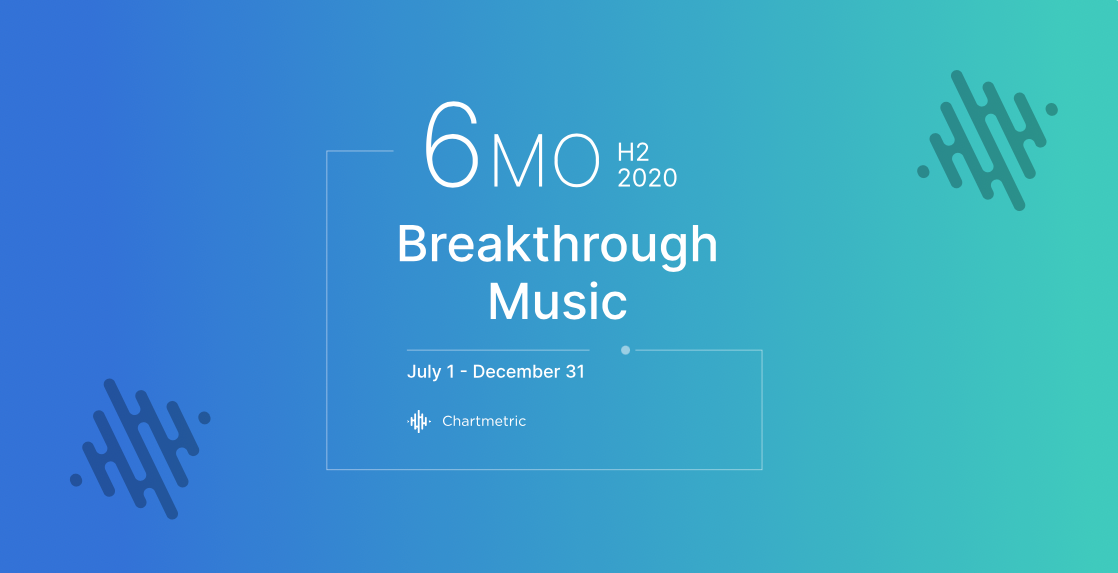 6 MO H2 2020

Breakthrough Music

July 1 - December 31

Chartmetric